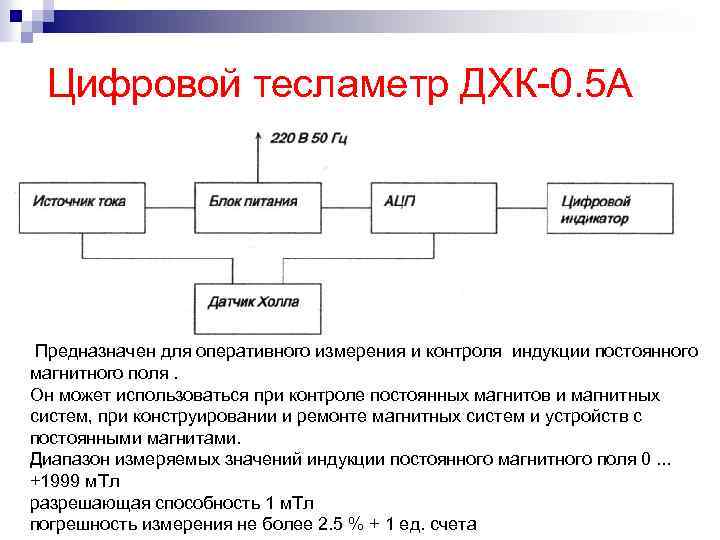 Цифровой тесламетр ДХК-0.5А

220 В 50 Гц

Источник тока

Блок питания

АЦП

Цифровой индикатор

Датчик Холла

Предназначен для оперативного измерения и контроля индукции постоянного магнитного поля .
Он может использоваться при контроле постоянных магнитов и магнитных систем, при конструировании и ремонте магнитных систем и устройств с постоянными магнитами.
Диапазон измеряемых значений индукции постоянного магнитного поля 0 ... +1999 мТл
разрешающая способность 1 мТл
погрешность измерения не более 2.5 % + 1 ед. счета